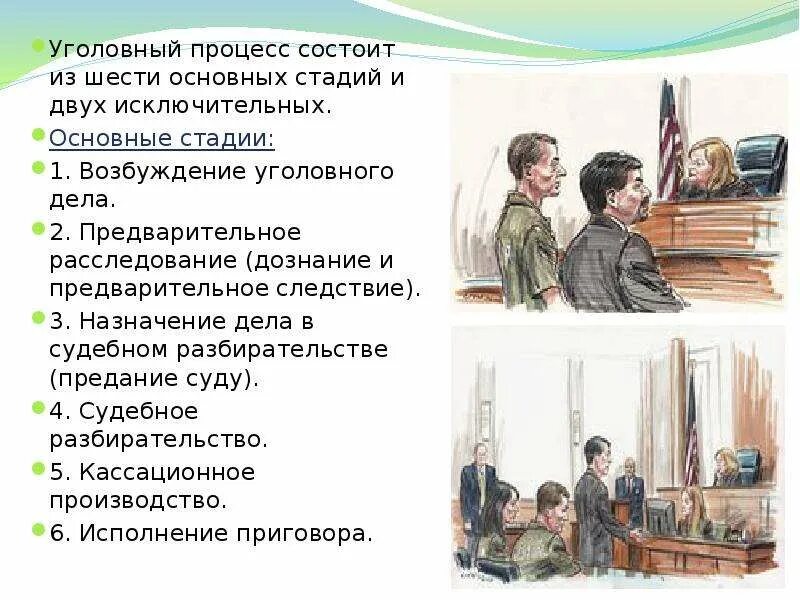 Уголовный процесс состоит из шести основных стадий и двух исключительных.

Основные стадии:

1. Возбуждение уголовного дела.

2. Предварительное расследование (дознание и предварительное следствие).

3. Назначение дела в судебном разбирательстве (предание суду).

4. Судебное разбирательство.

5. Кассационное производство.

6. Исполнение приговора.